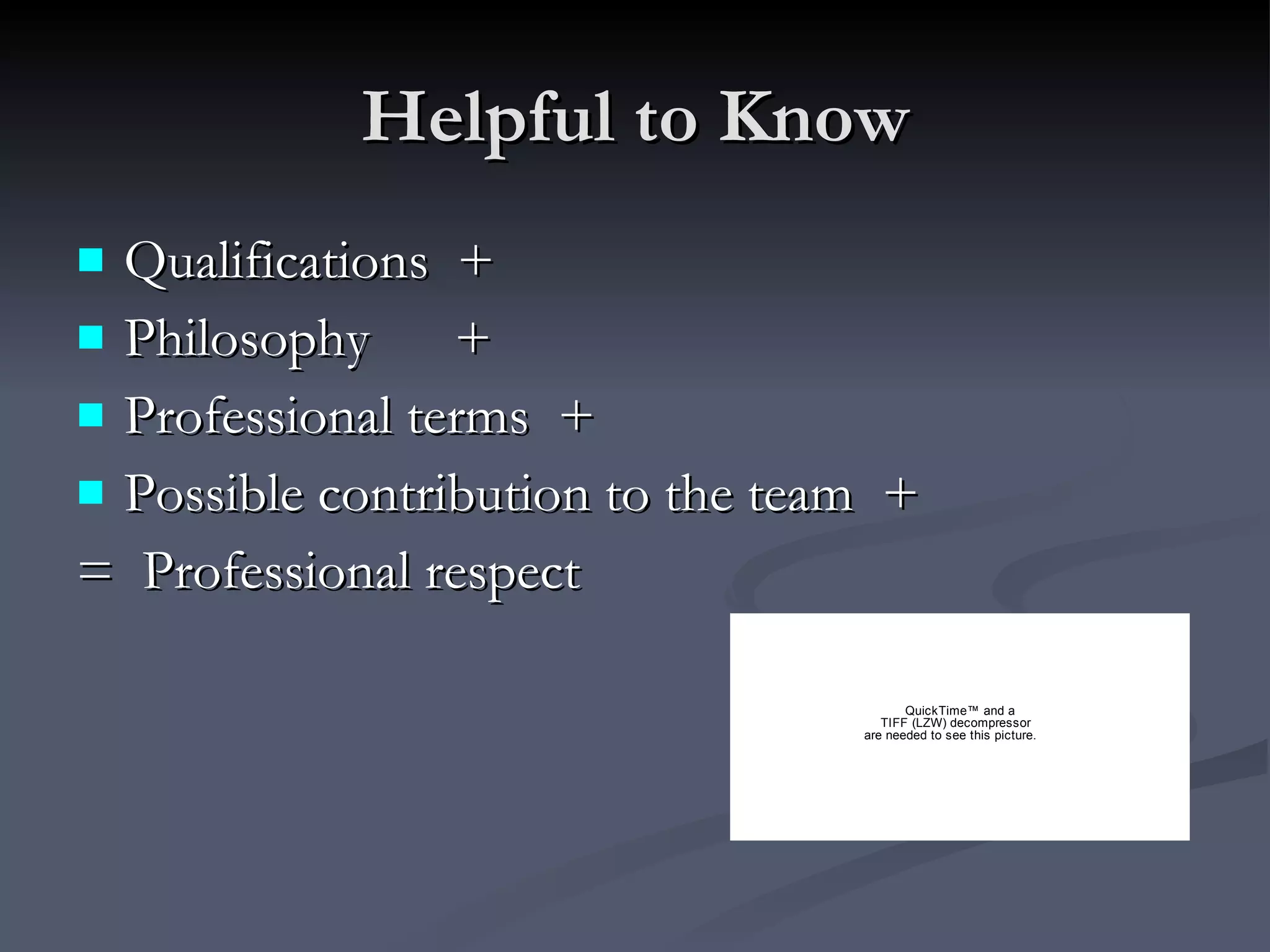 Helpful to Know

Qualifications +
Philosophy +
Professional terms +
Possible contribution to the team +
= Professional respect

QuickTime™ and a TIFF (LZW) decompressor are needed to see this picture.